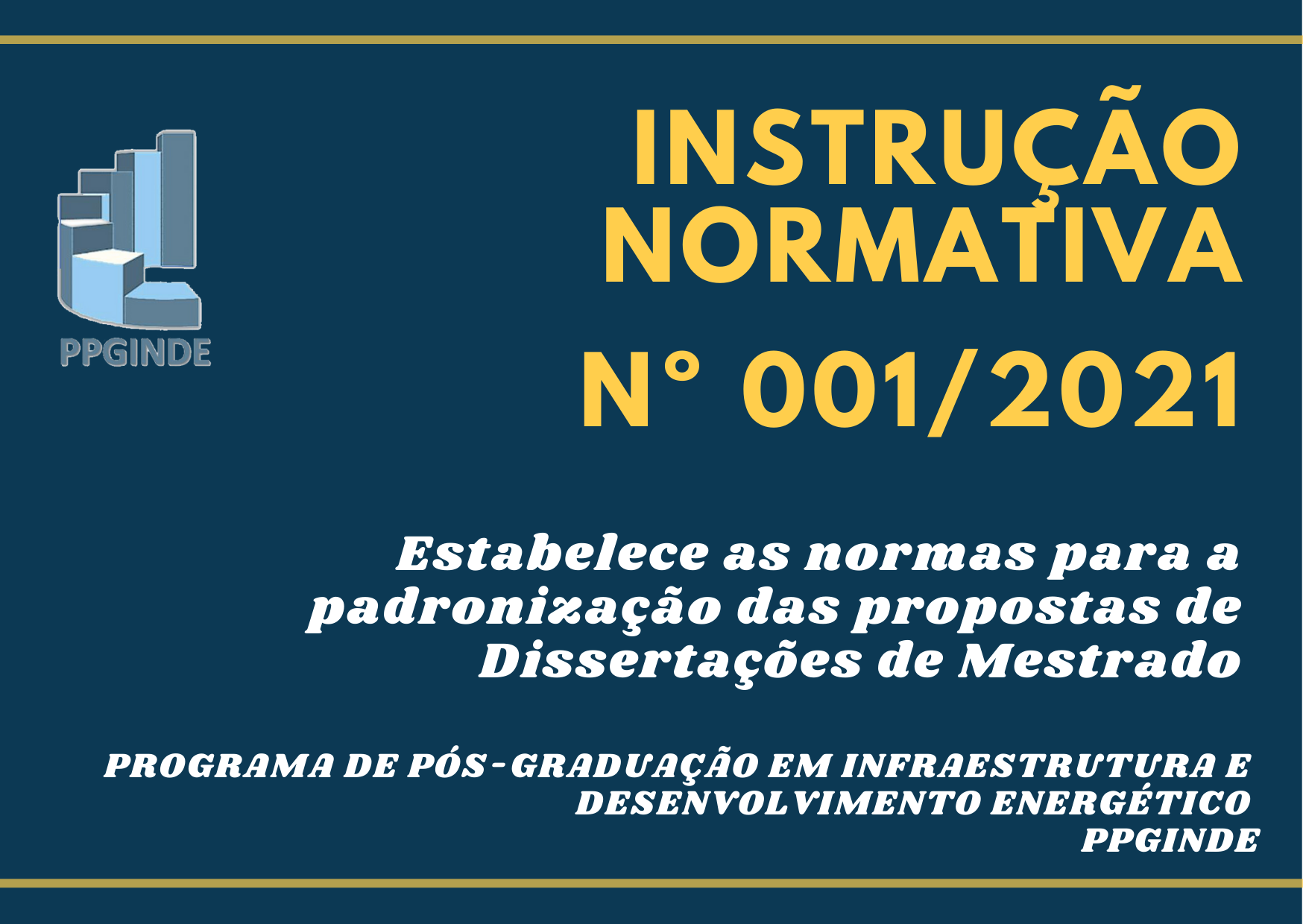 PPGINDE

INSTRUÇÃO NORMATIVA

N° 001/2021

Estabelece as normas para a padronização das propostas de Dissertações de Mestrado

PROGRAMA DE PÓS-GRADUAÇÃO EM INFRAESTRUTURA E DESENVOLVIMENTO ENERGÉTICO
PPGINDE